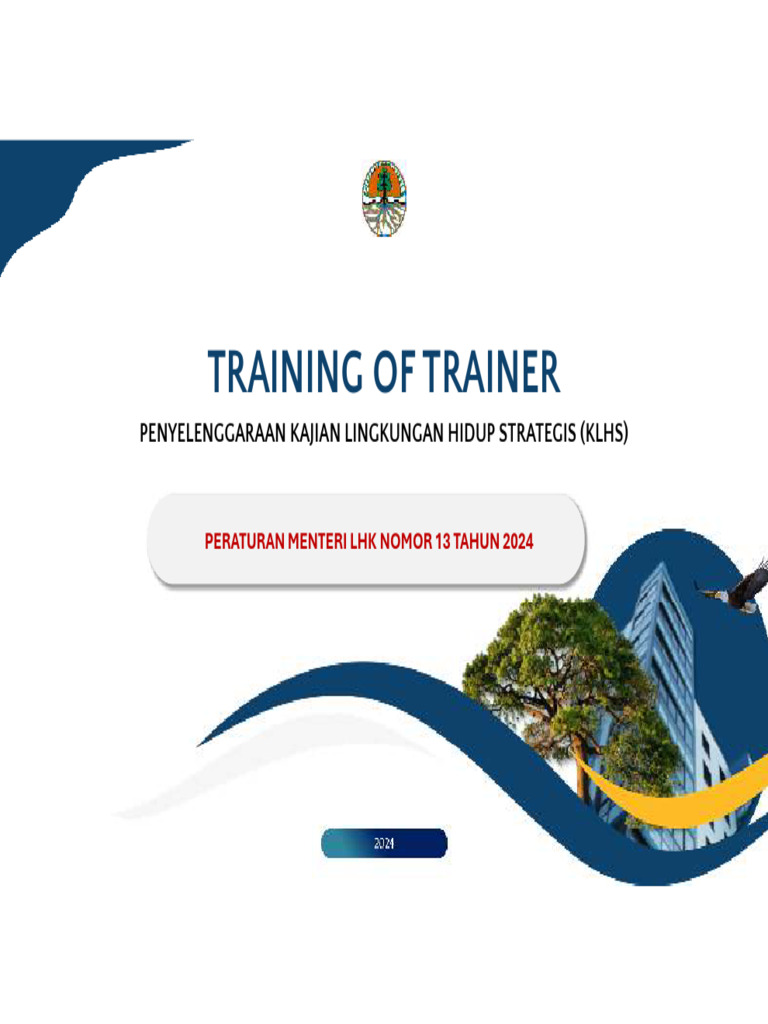 TRAINING OF TRAINER

PENYELENGGARAAN KAJIAN LINGKUNGAN HIDUP STRATEGIS (KLHS)

PERATURAN MENTERI LHK NOMOR 13 TAHUN 2024

2024